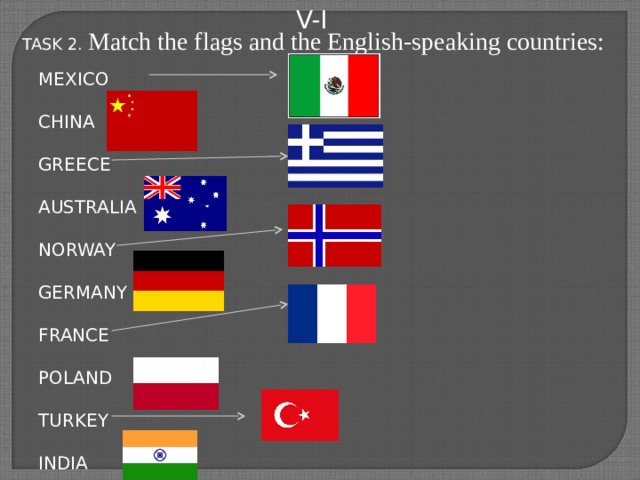 V-I

TASK 2. Match the flags and the English-speaking countries:

MEXICO

CHINA

GREECE

AUSTRALIA

NORWAY

GERMANY

FRANCE

POLAND

TURKEY

INDIA